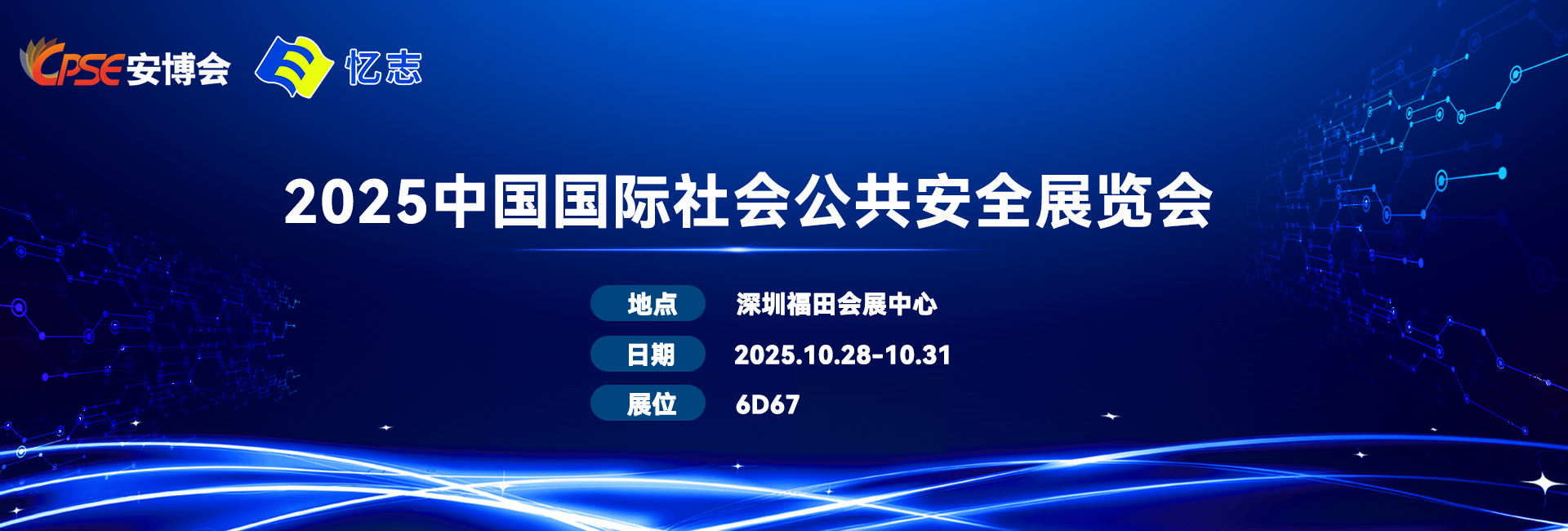 CPSE安博会 忆志

2025中国国际社会公共安全展览会

地点 深圳福田会展中心
日期 2025.10.28-10.31
展位 6D67